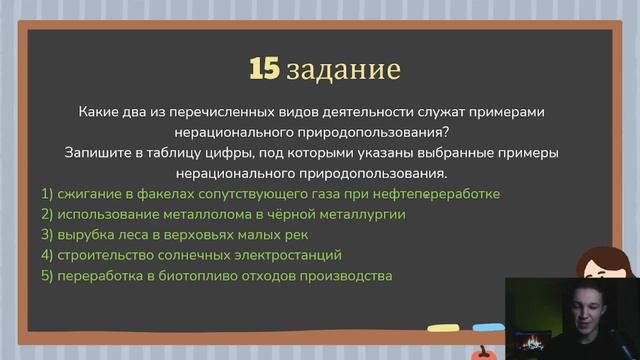 15 задание

Какие два из перечисленных видов деятельности служат примерами нерационального природопользования?
Запишите в таблицу цифры, под которыми указаны выбранные примеры нерационального природопользования.

1) сжигание в факелах сопутствующего газа при нефтепереработке
2) использование металлолома в чёрной металлургии
3) вырубка леса в верховьях малых рек
4) строительство солнечных электростанций
5) переработка в биотопливо отходов производства